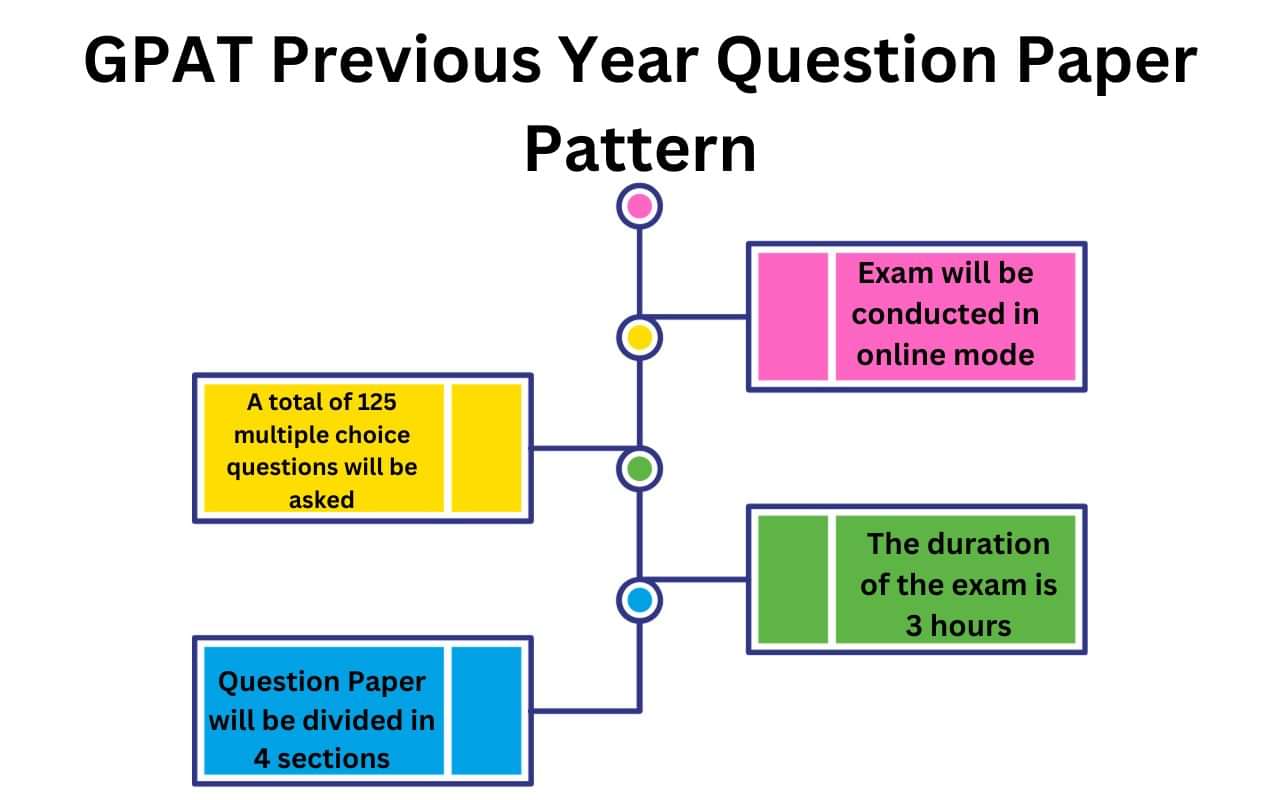 GPAT Previous Year Question Paper Pattern

Exam will be conducted in online mode

A total of 125 multiple choice questions will be asked

The duration of the exam is 3 hours

Question Paper will be divided in 4 sections